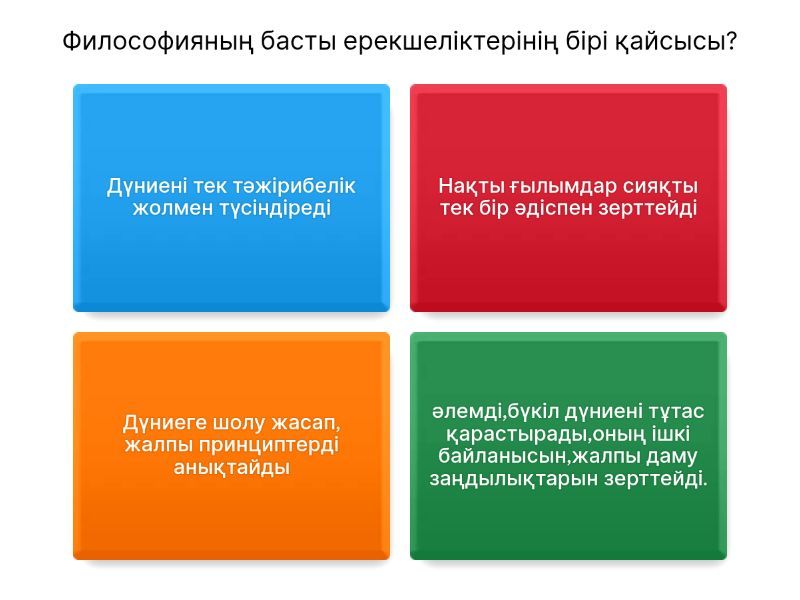 Философияның басты ерекшеліктерінің бірі қайсысы?

Дүниені тек тәжірибелік жолмен түсіндіреді

Нақты ғылымдар сияқты тек бір әдіспен зерттейді

Дүниеге шолу жасап, жалпы принциптерді анықтайды

әлемді,бүкіл дүниені тұтас қарастырады,оның ішкі байланысын,жалпы даму заңдылықтарын зерттейді.